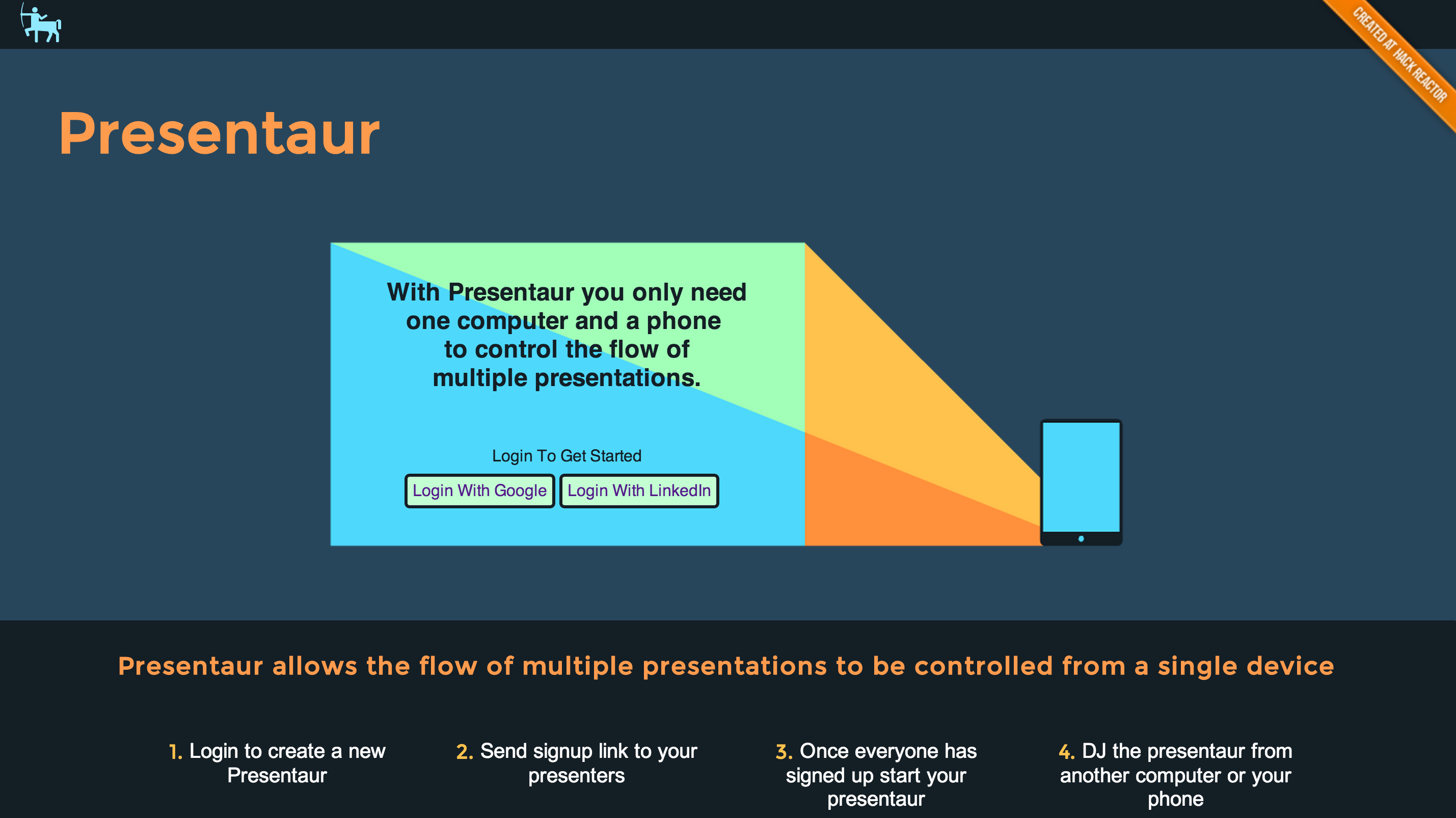 CREATED AT HACK REACTOR

Presentaur

With Presentaur you only need one computer and a phone to control the flow of multiple presentations.

Login To Get Started

Login With Google Login With LinkedIn

Presentaur allows the flow of multiple presentations to be controlled from a single device

1. Login to create a new Presentaur

2. Send signup link to your presenters

3. Once everyone has signed up start your presentaur

4. DJ the presentaur from another computer or your phone